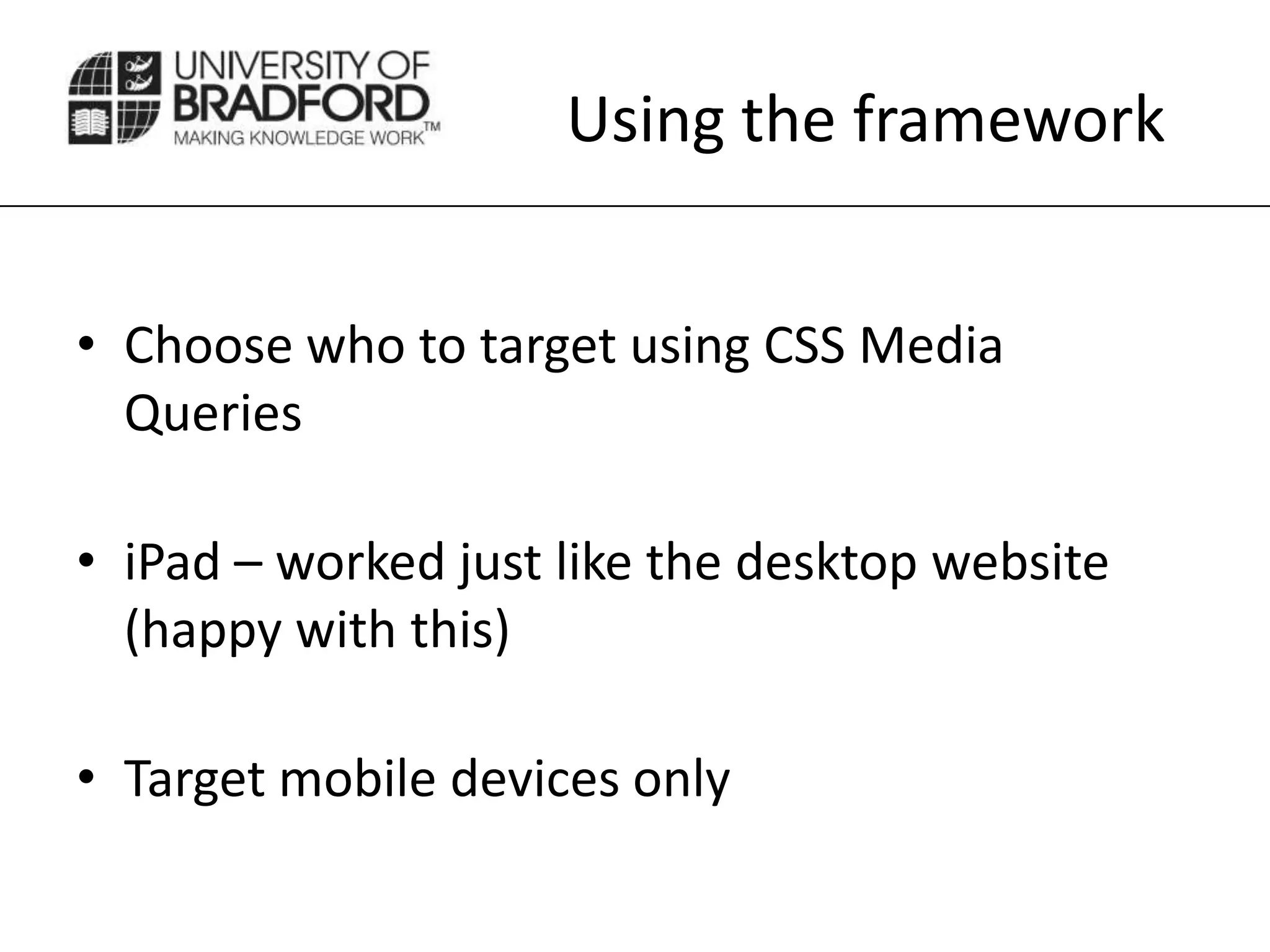 UNIVERSITY OF BRADFORD
MAKING KNOWLEDGE WORK™

Using the framework

• Choose who to target using CSS Media Queries

• iPad – worked just like the desktop website (happy with this)

• Target mobile devices only